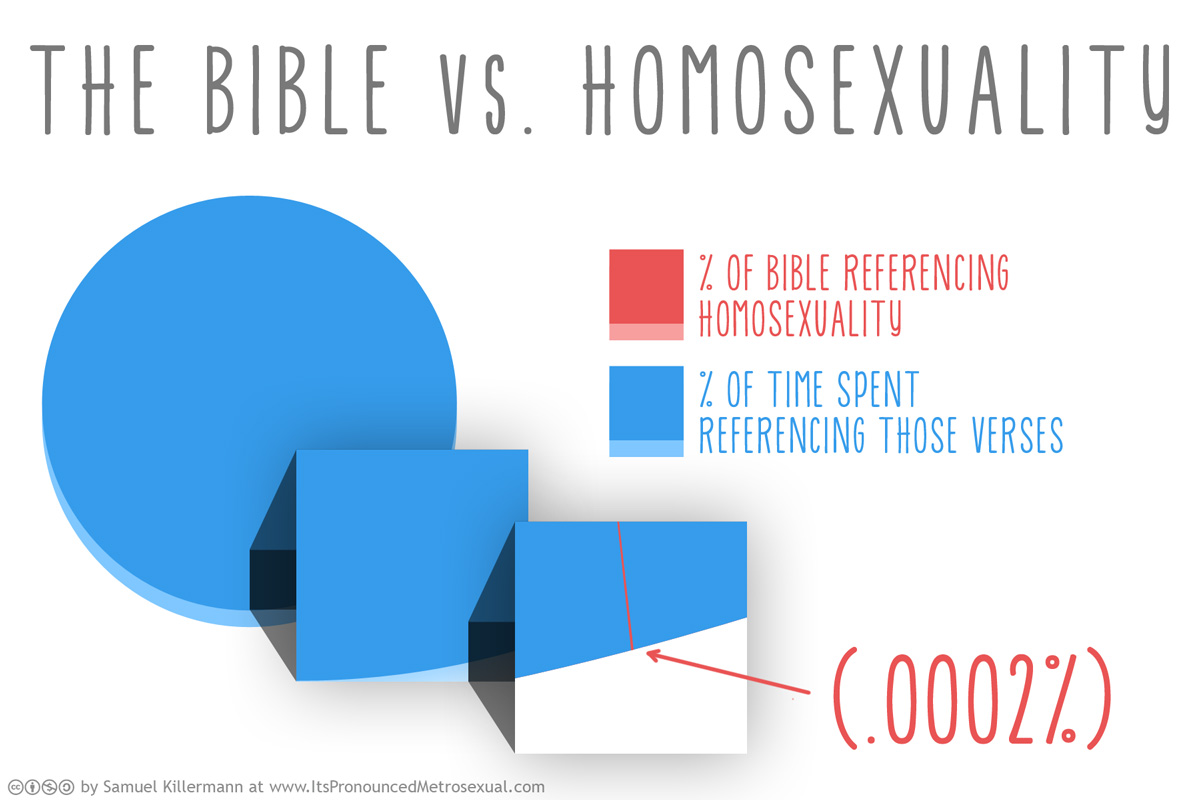 THE BIBLE vs. HOMOSEXUALITY

% OF BIBLE REFERENCING HOMOSEXUALITY

% OF TIME SPENT REFERENCING THOSE VERSES

(.0002%)

by Samuel Killermann at www.ItsPronouncedMetrosexual.com